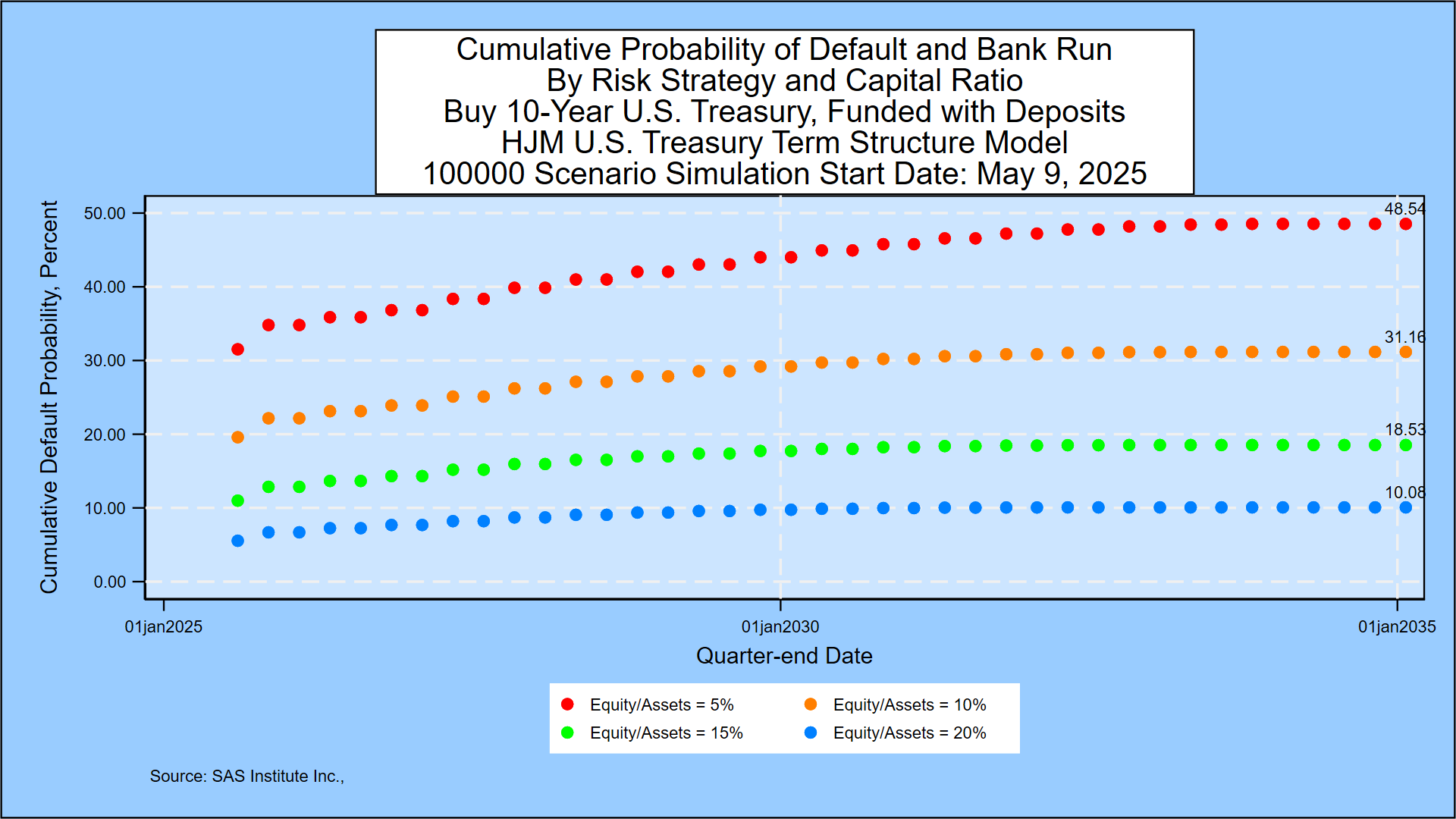 Cumulative Probability of Default and Bank Run
By Risk Strategy and Capital Ratio
Buy 10-Year U.S. Treasury, Funded with Deposits
HJM U.S. Treasury Term Structure Model
100000 Scenario Simulation Start Date: May 9, 2025

Cumulative Default Probability, Percent

50.00
40.00
30.00
20.00
10.00
0.00

48.54
31.16
18.53
10.08

01jan2025
01jan2030
01jan2035

Quarter-end Date

Equity/Assets = 5%
Equity/Assets = 10%
Equity/Assets = 15%
Equity/Assets = 20%

Source: SAS Institute Inc.,